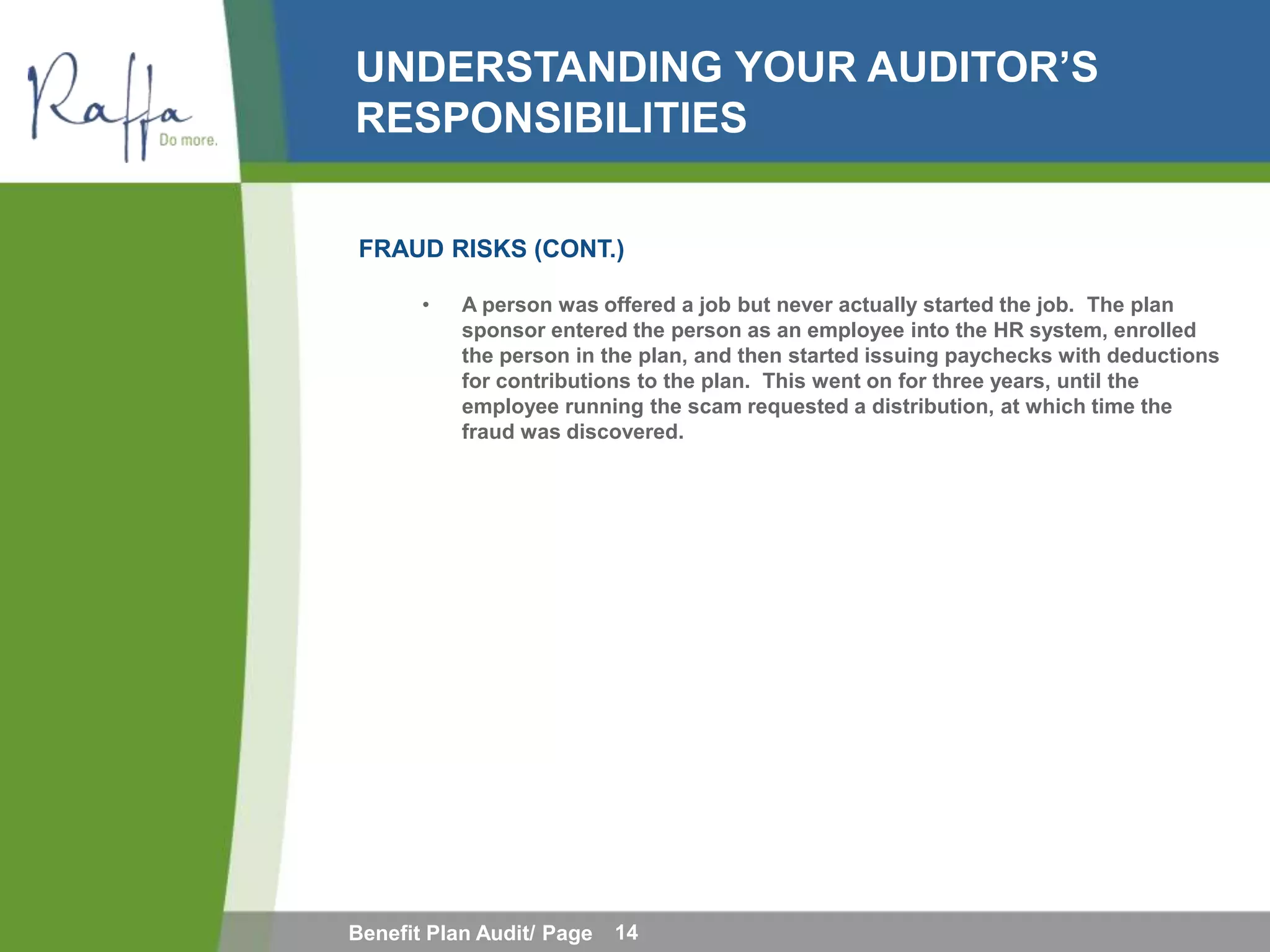 Raffa
Do more.

UNDERSTANDING YOUR AUDITOR'S RESPONSIBILITIES

FRAUD RISKS (CONT.)

• A person was offered a job but never actually started the job. The plan sponsor entered the person as an employee into the HR system, enrolled the person in the plan, and then started issuing paychecks with deductions for contributions to the plan. This went on for three years, until the employee running the scam requested a distribution, at which time the fraud was discovered.

Benefit Plan Audit/ Page 14